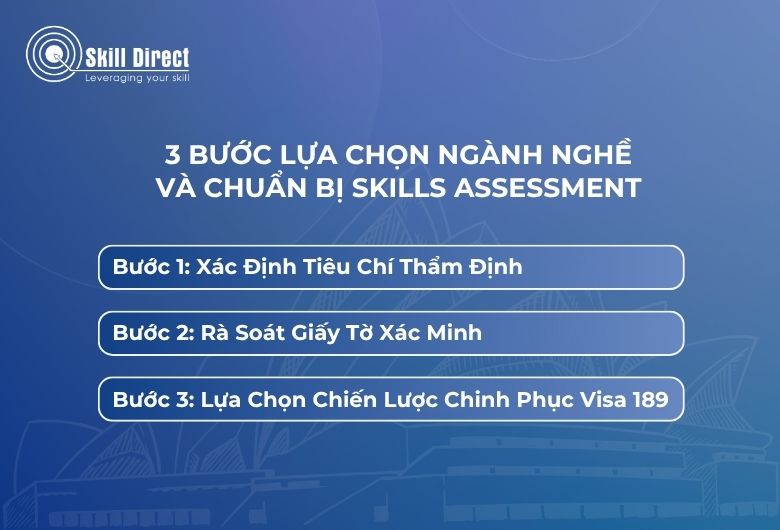 Skill Direct
Leveraging your skill

3 BƯỚC LỰA CHỌN NGÀNH NGHỀ VÀ CHUẨN BỊ SKILLS ASSESSMENT

Bước 1: Xác Định Tiêu Chí Thẩm Định

Bước 2: Rà Soát Giấy Tờ Xác Minh

Bước 3: Lựa Chọn Chiến Lược Chinh Phục Visa 189